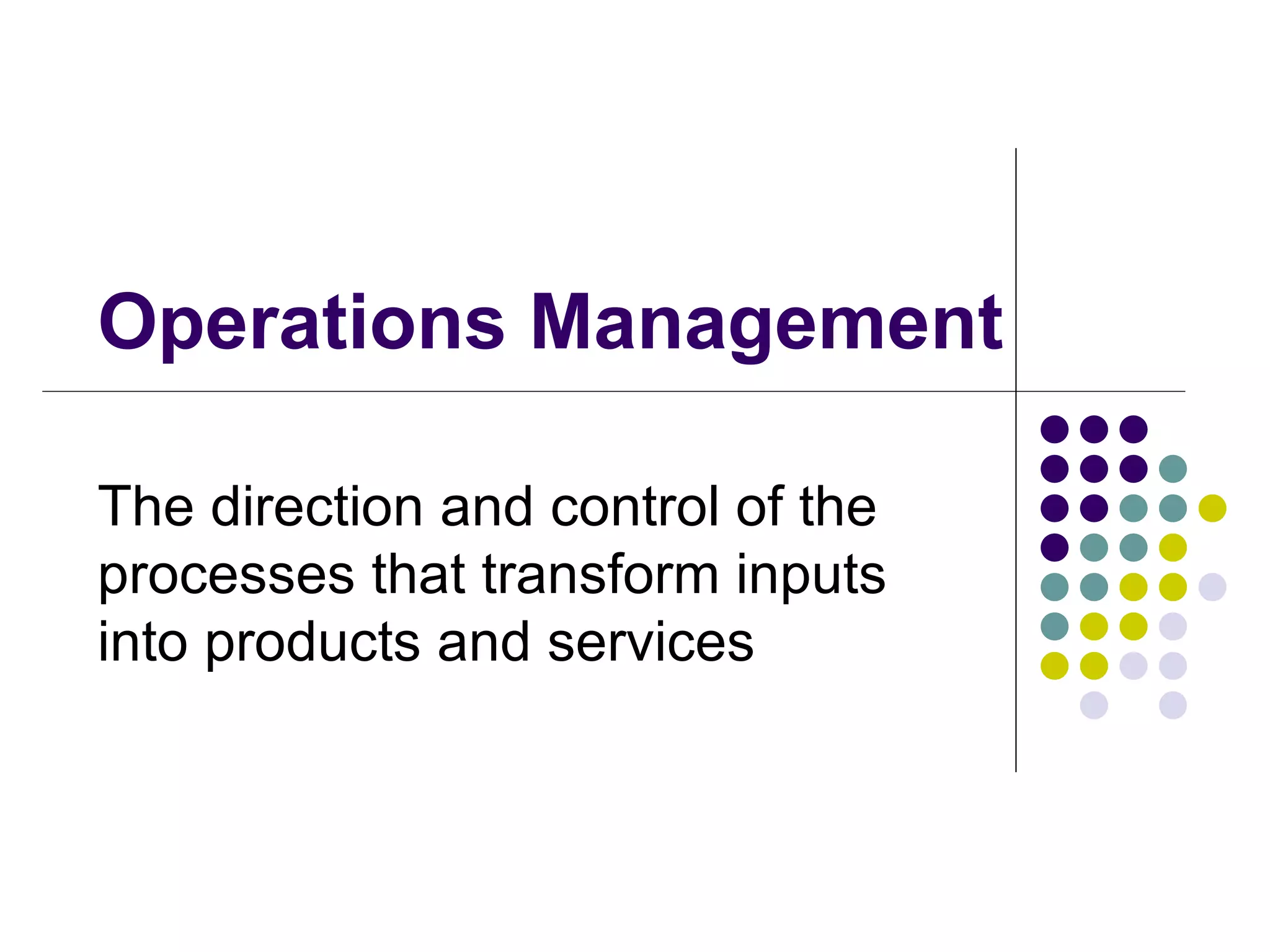 Operations Management

The direction and control of the processes that transform inputs into products and services